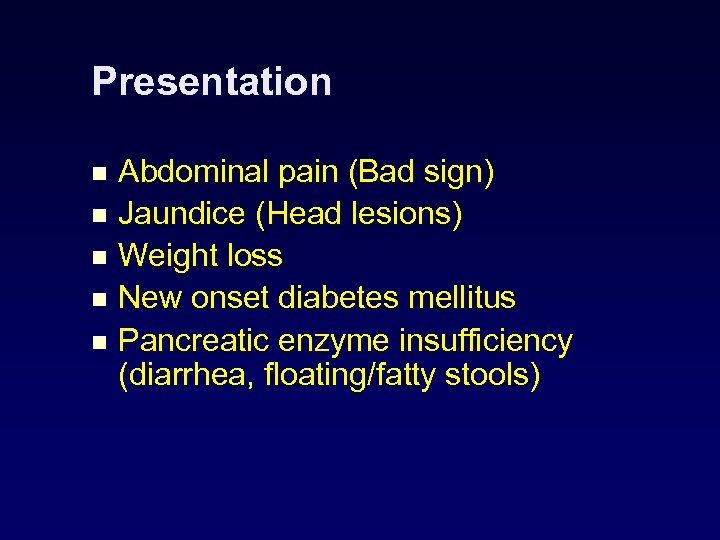 Presentation

- Abdominal pain (Bad sign)
- Jaundice (Head lesions)
- Weight loss
- New onset diabetes mellitus
- Pancreatic enzyme insufficiency (diarrhea, floating/fatty stools)